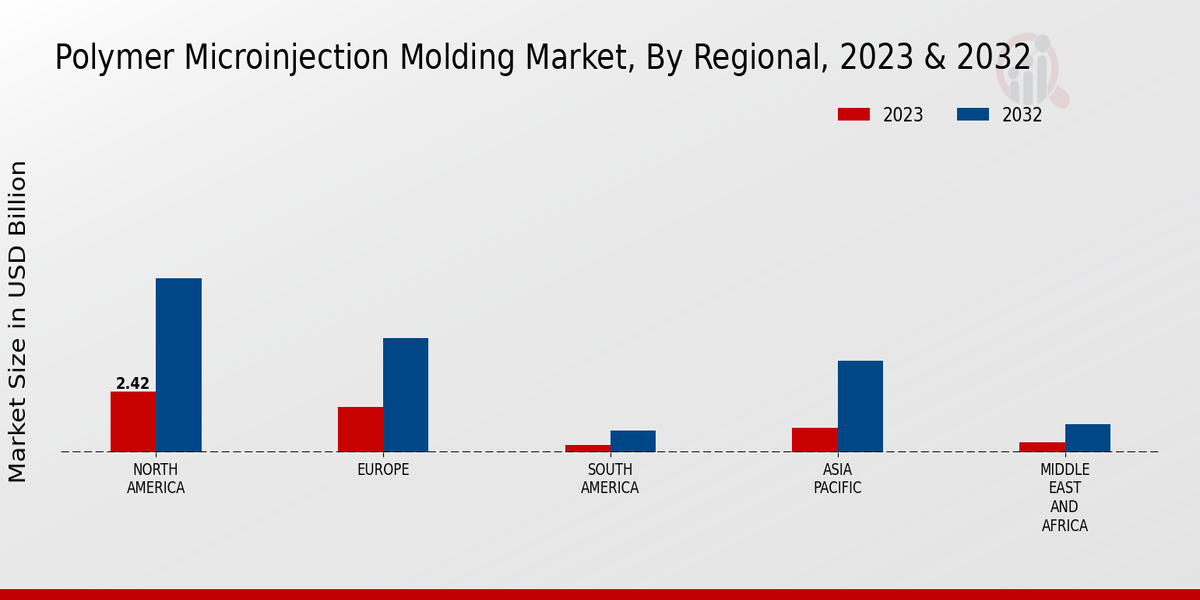 Polymer Microinjection Molding Market, By Regional, 2023 & 2032

2023 2032

Market Size in USD Billion

2.42

NORTH AMERICA

EUROPE

SOUTH AMERICA

ASIA PACIFIC

MIDDLE EAST AND AFRICA